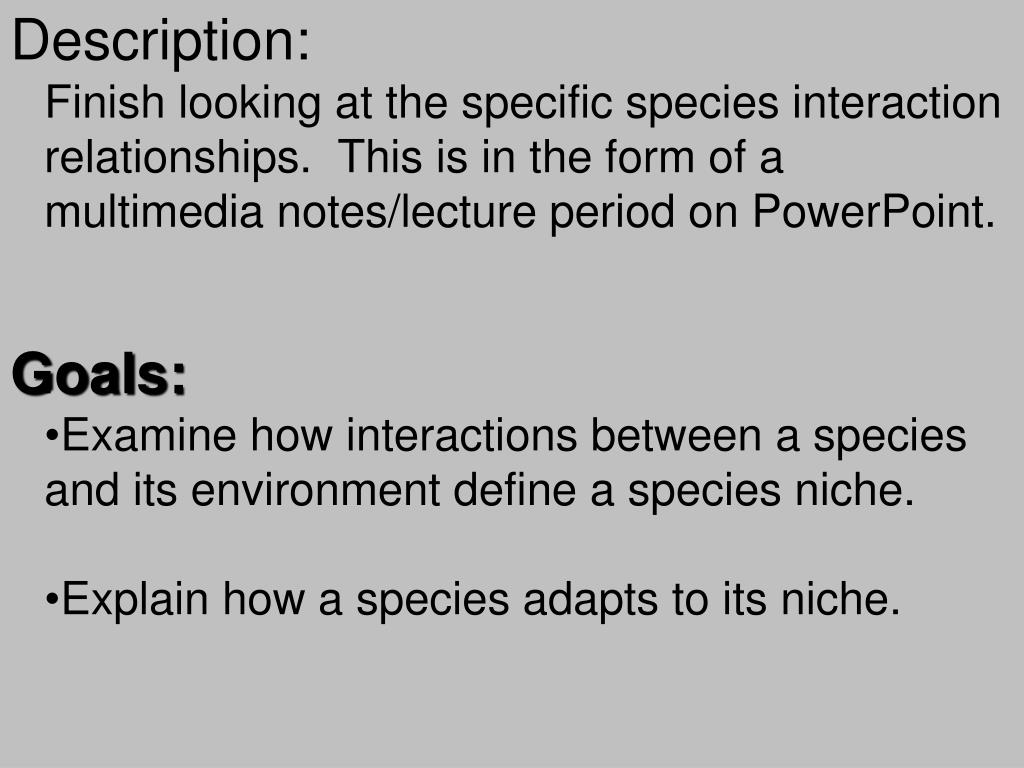 Description:
Finish looking at the specific species interaction relationships.  This is in the form of a multimedia notes/lecture period on PowerPoint.

Goals:
•Examine how interactions between a species and its environment define a species niche.

•Explain how a species adapts to its niche.